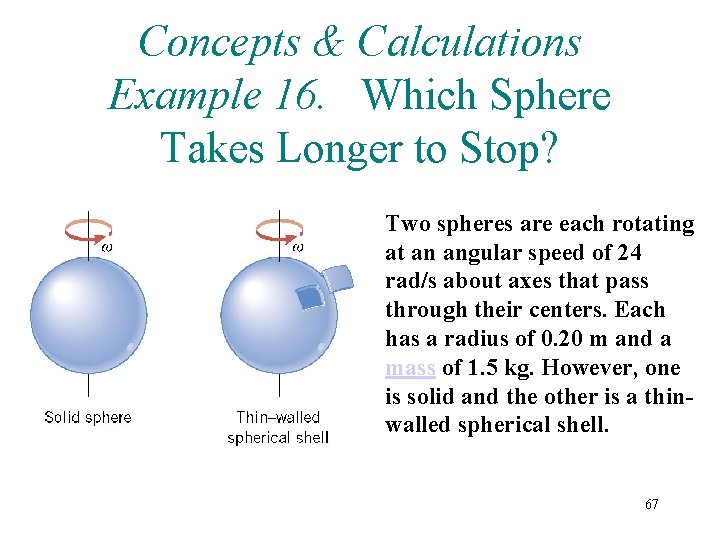 Concepts & Calculations Example 16. Which Sphere Takes Longer to Stop?

$\omega$

$\omega$

Solid sphere

Thin–walled spherical shell

Two spheres are each rotating at an angular speed of 24 rad/s about axes that pass through their centers. Each has a radius of 0.20 m and a mass of 1.5 kg. However, one is solid and the other is a thin-walled spherical shell.

67